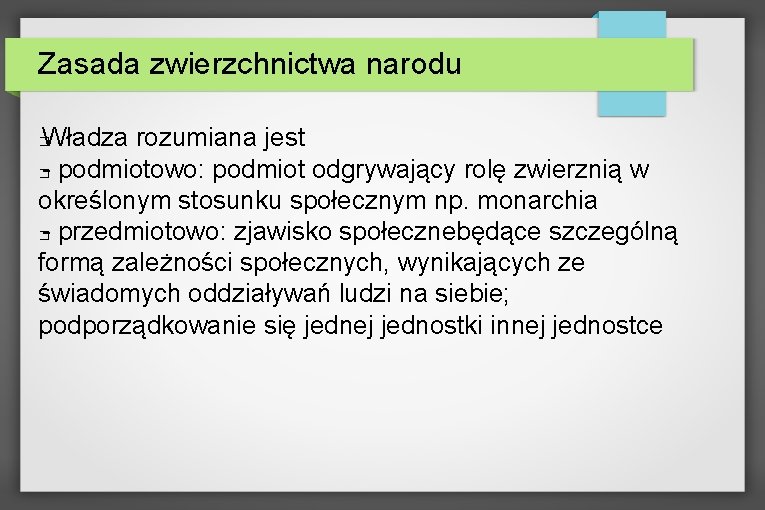 Zasada zwierzchnictwa narodu

Władza rozumiana jest
podmiotowo: podmiot odgrywający rolę zwierznią w określonym stosunku społecznym np. monarchia
przedmiotowo: zjawisko społecznebędące szczególną formą zależności społecznych, wynikających ze świadomych oddziaływań ludzi na siebie; podporządkowanie się jednej jednostki innej jednostce